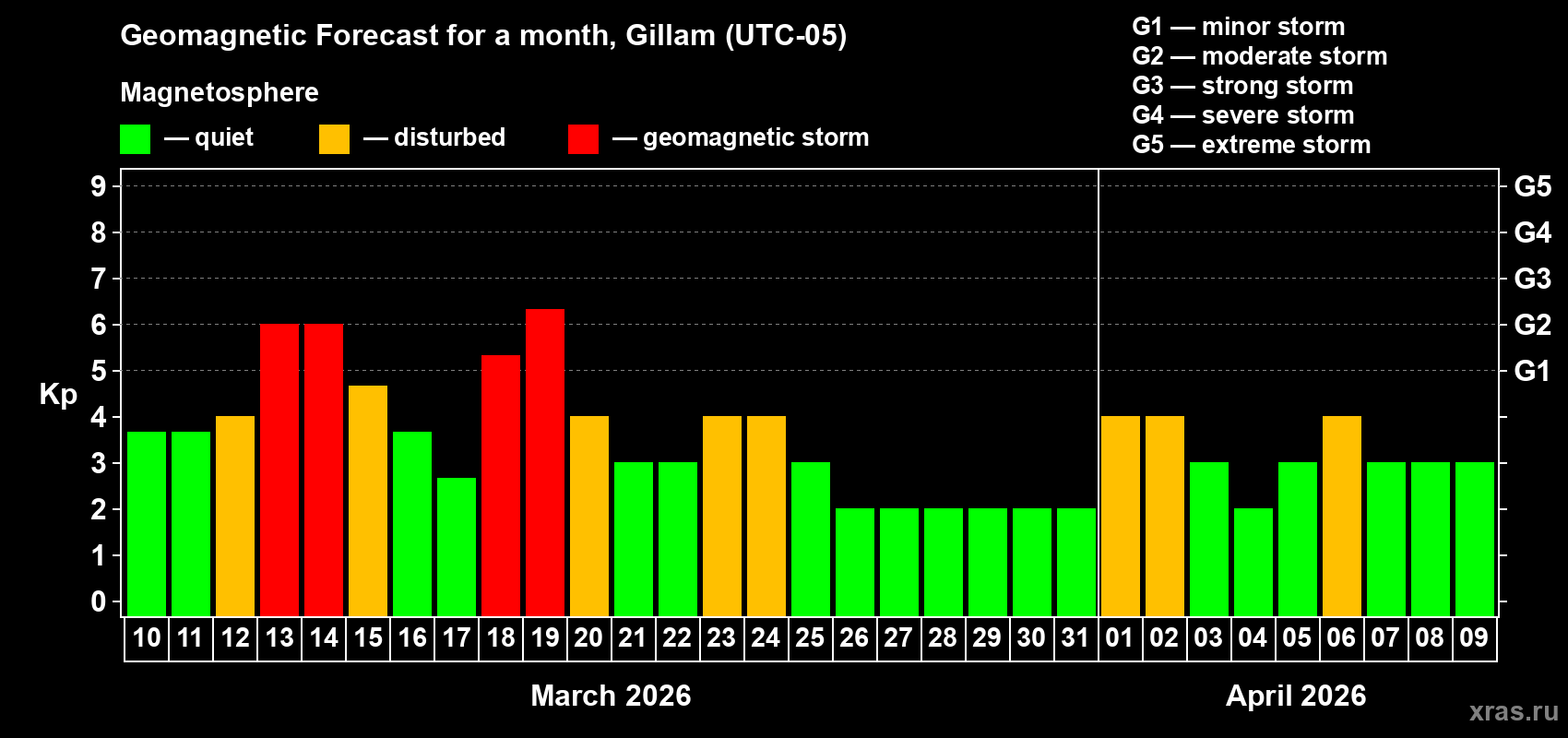 Geomagnetic Forecast for a month, Gillam (UTC-05)

Magnetosphere

— quiet — disturbed — geomagnetic storm

G1 — minor storm
G2 — moderate storm
G3 — strong storm
G4 — severe storm
G5 — extreme storm

Kp

9
8
7
6
5
4
3
2
1
0

G5
G4
G3
G2
G1

10 11 12 13 14 15 16 17 18 19 20 21 22 23 24 25 26 27 28 29 30 31 01 02 03 04 05 06 07 08 09

March 2026

April 2026

xras.ru